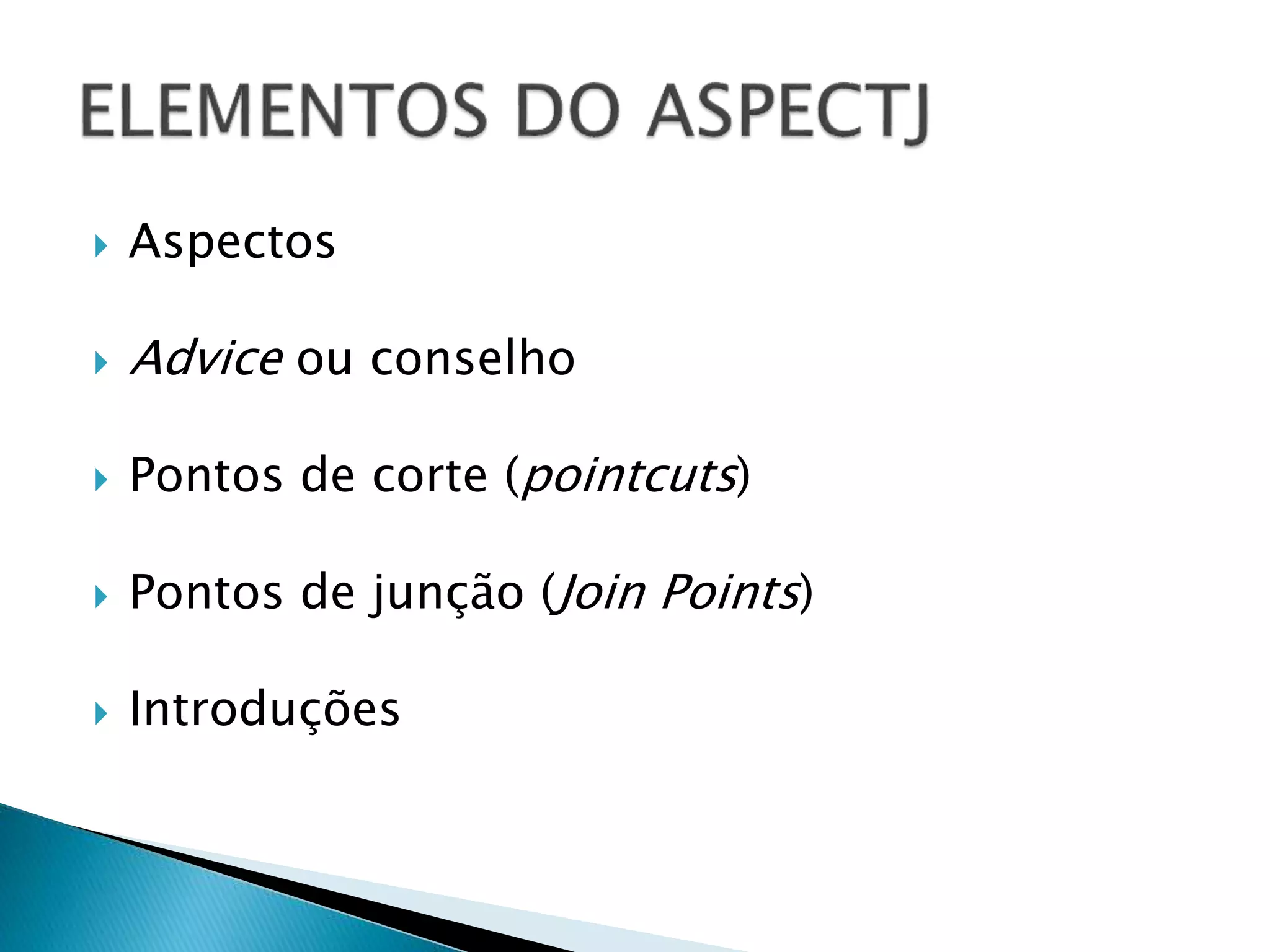 ELEMENTOS DO ASPECTJ

Aspectos

Advice ou conselho

Pontos de corte (pointcuts)

Pontos de junção (Join Points)

Introduções